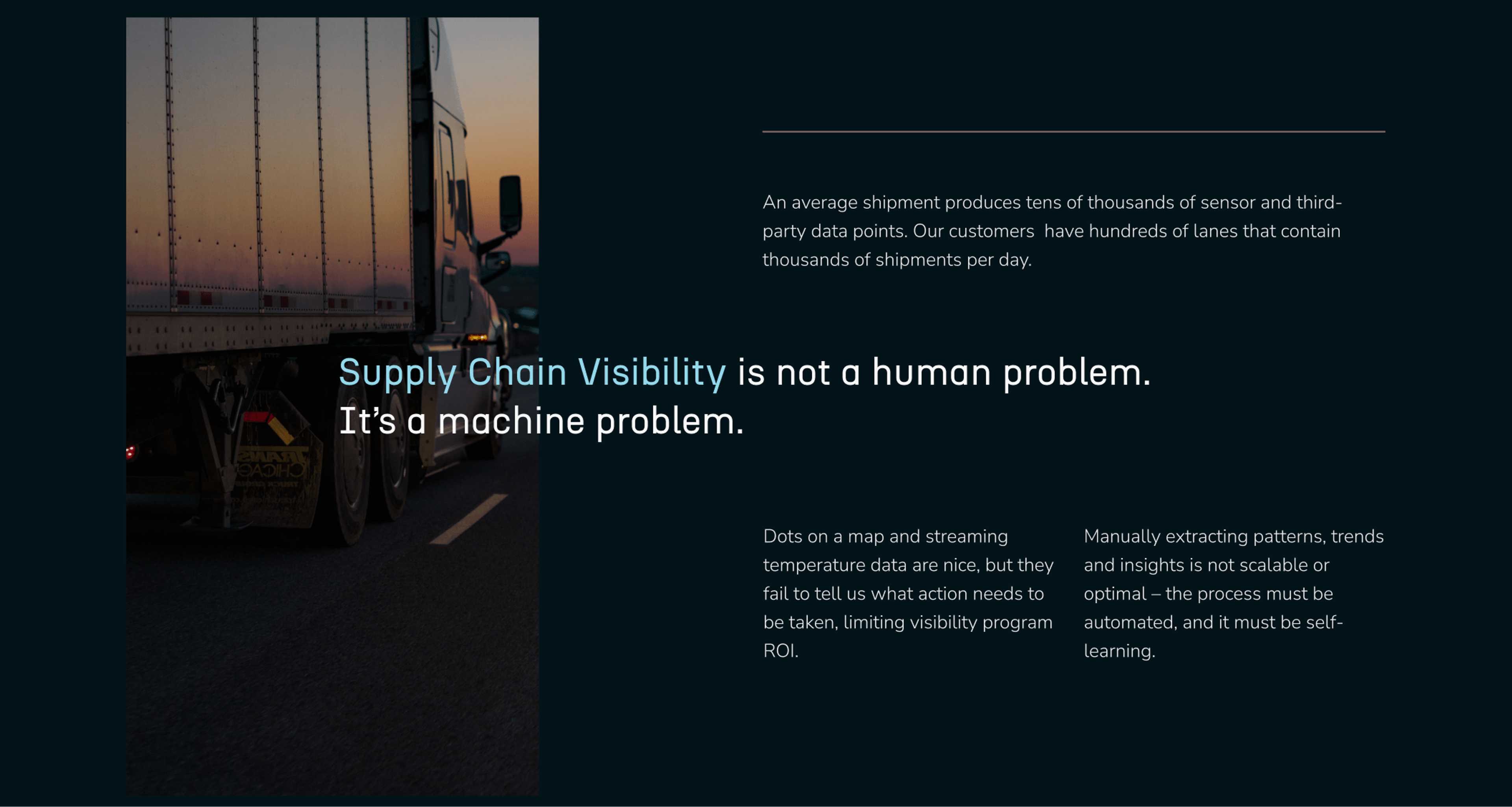 An average shipment produces tens of thousands of sensor and third-party data points. Our customers have hundreds of lanes that contain thousands of shipments per day.

Supply Chain Visibility is not a human problem. It's a machine problem.

Dots on a map and streaming temperature data are nice, but they fail to tell us what action needs to be taken, limiting visibility program ROI.

Manually extracting patterns, trends and insights is not scalable or optimal – the process must be automated, and it must be self-learning.